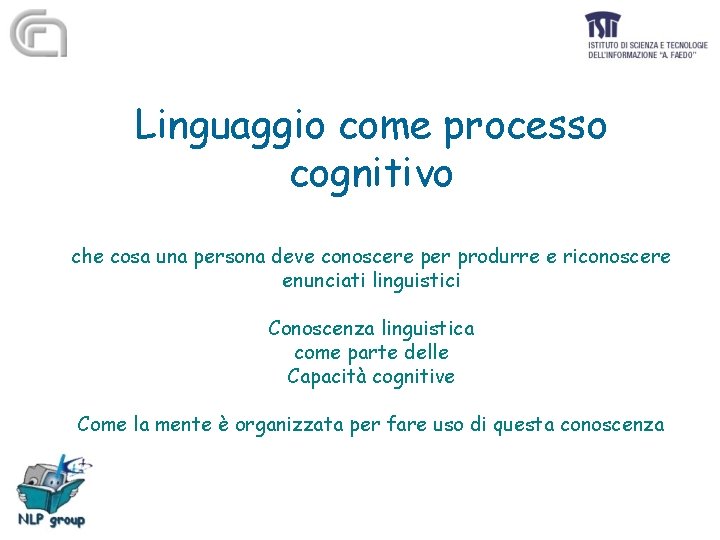 ISTI
ISTITUTO DI SCIENZA E TECNOLOGIE DELL'INFORMAZIONE "A. FAEDO"

Linguaggio come processo cognitivo

che cosa una persona deve conoscere per produrre e riconoscere enunciati linguistici

Conoscenza linguistica
come parte delle
Capacità cognitive

Come la mente è organizzata per fare uso di questa conoscenza

NLP group